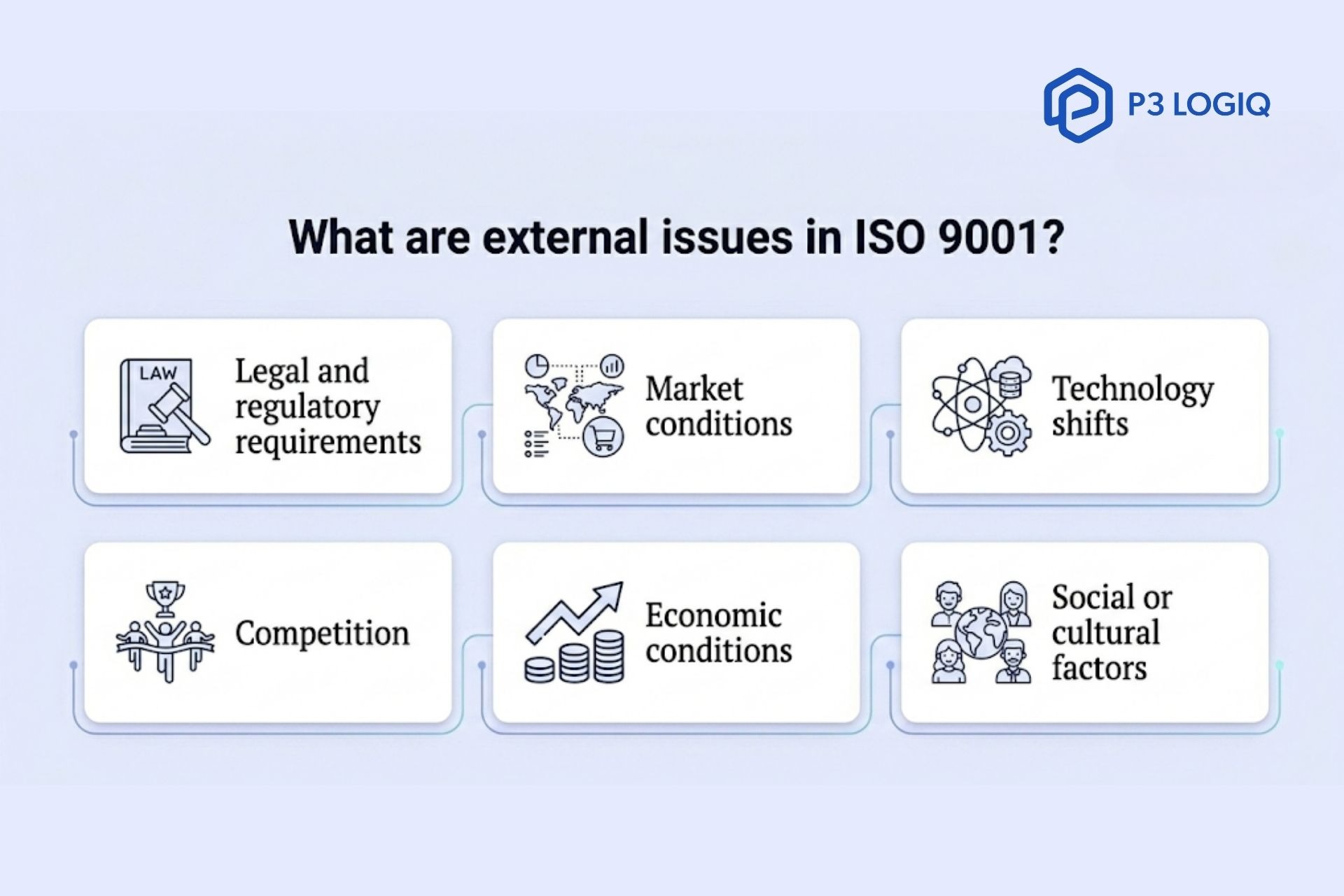 P3 LOGIQ

What are external issues in ISO 9001?

LAW

Legal and regulatory requirements

Market conditions

Technology shifts

Competition

Economic conditions

Social or cultural factors